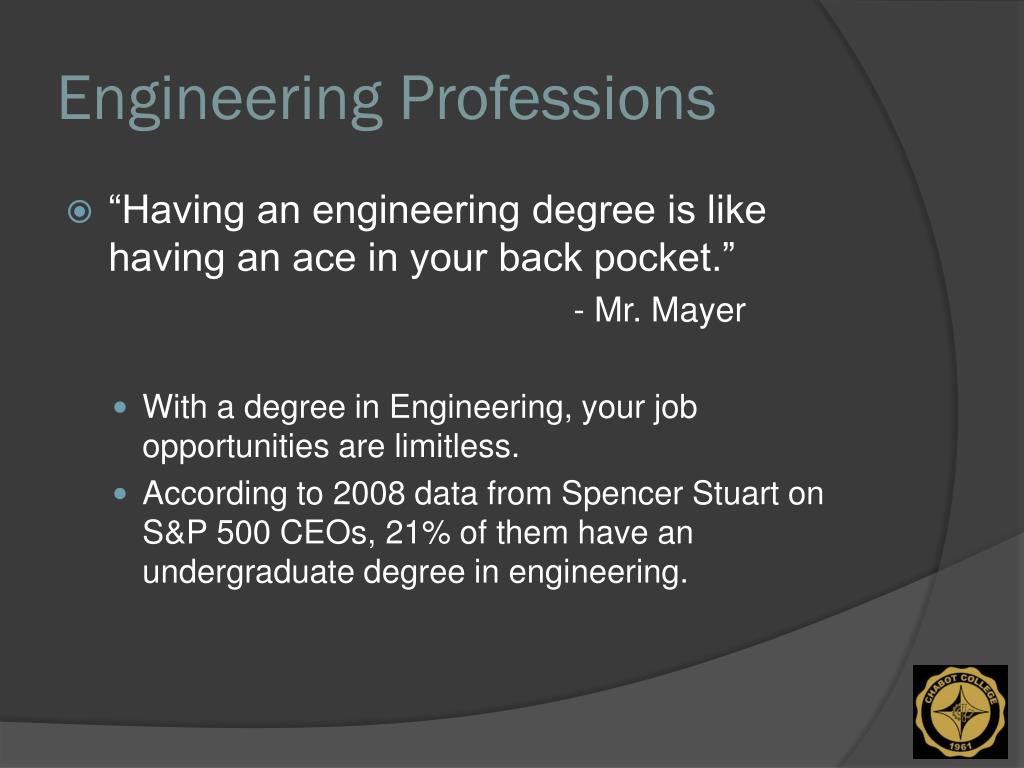 Engineering Professions

“Having an engineering degree is like having an ace in your back pocket.”
- Mr. Mayer

With a degree in Engineering, your job opportunities are limitless.

According to 2008 data from Spencer Stuart on S&P 500 CEOs, 21% of them have an undergraduate degree in engineering.

CHABOT COLLEGE
1961